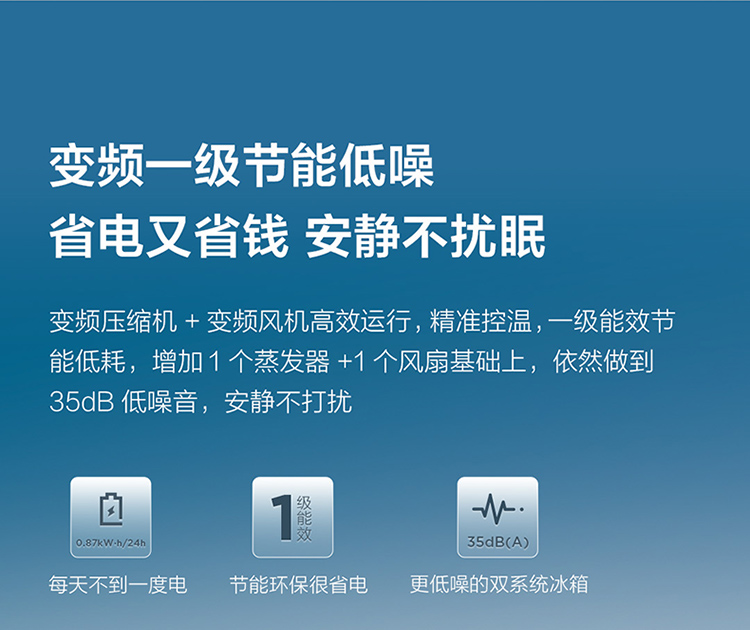 变频一级节能低噪
省电又省钱 安静不扰眠

变频压缩机 + 变频风机高效运行，精准控温，一级能效节能低耗，增加 1 个蒸发器 +1 个风扇基础上，依然做到 35dB 低噪音，安静不打扰

0.87kW·h/24h
每天不到一度电

1 级能效
节能环保很省电

35dB(A)
更低噪的双系统冰箱